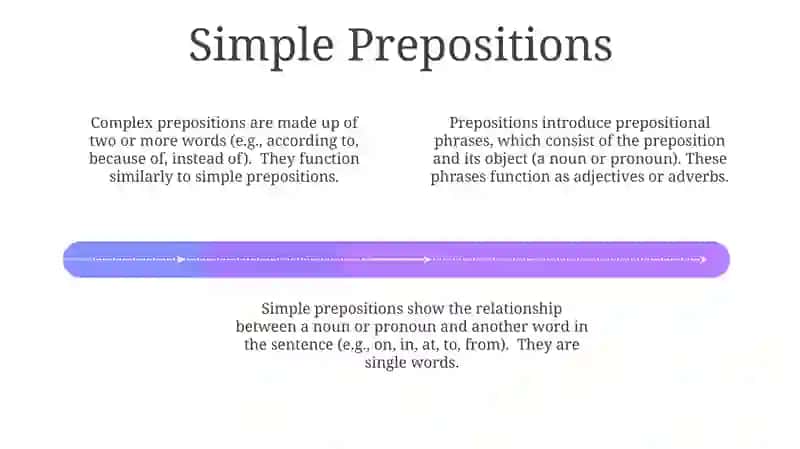 Simple Prepositions

Complex prepositions are made up of two or more words (e.g., according to, because of, instead of). They function similarly to simple prepositions.

Prepositions introduce prepositional phrases, which consist of the preposition and its object (a noun or pronoun). These phrases function as adjectives or adverbs.

Simple prepositions show the relationship between a noun or pronoun and another word in the sentence (e.g., on, in, at, to, from). They are single words.